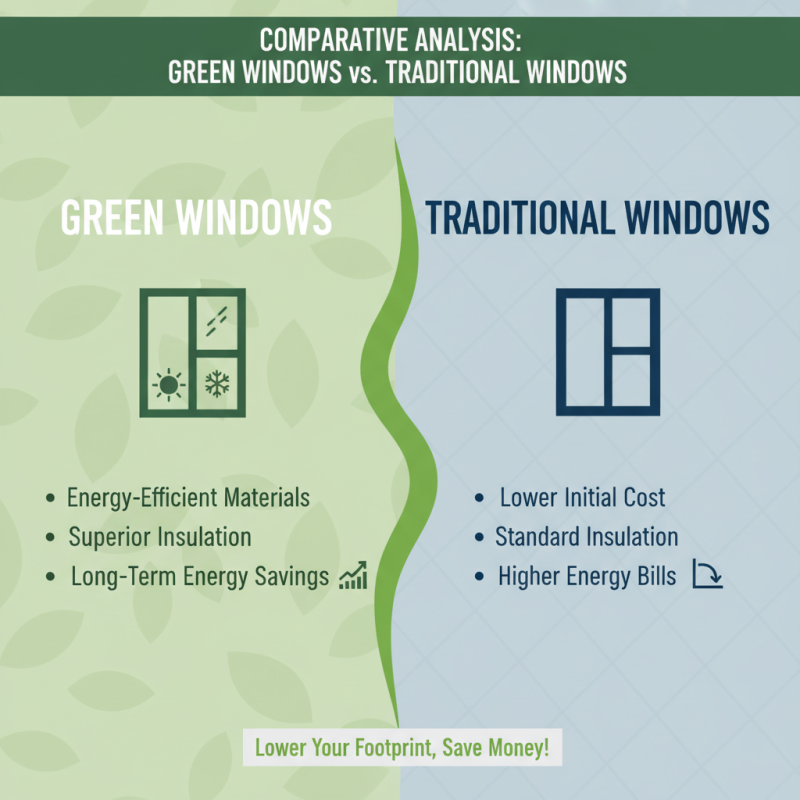 COMPARATIVE ANALYSIS:
GREEN WINDOWS vs. TRADITIONAL WINDOWS

GREEN WINDOWS

- Energy-Efficient Materials
- Superior Insulation
- Long-Term Energy Savings

TRADITIONAL WINDOWS

- Lower Initial Cost
- Standard Insulation
- Higher Energy Bills

Lower Your Footprint, Save Money!